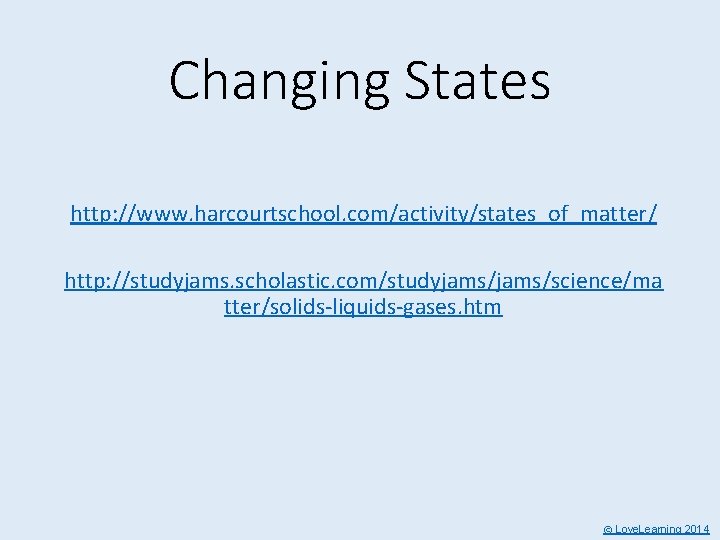 Changing States

http://www.harcourtschool.com/activity/states_of_matter/

http://studyjams.scholastic.com/studyjams/jams/science/matter/solids-liquids-gases.htm

© LoveLearning 2014